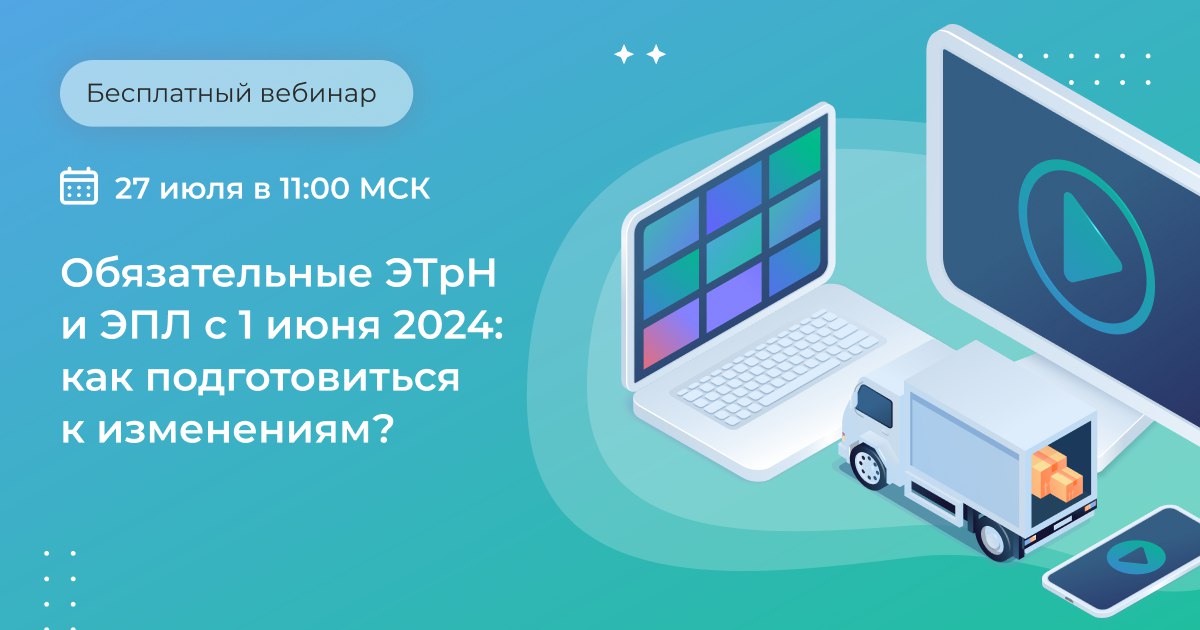 Бесплатный вебинар

27 июля в 11:00 МСК

Обязательные ЭТрН и ЭПЛ с 1 июня 2024: как подготовиться к изменениям?